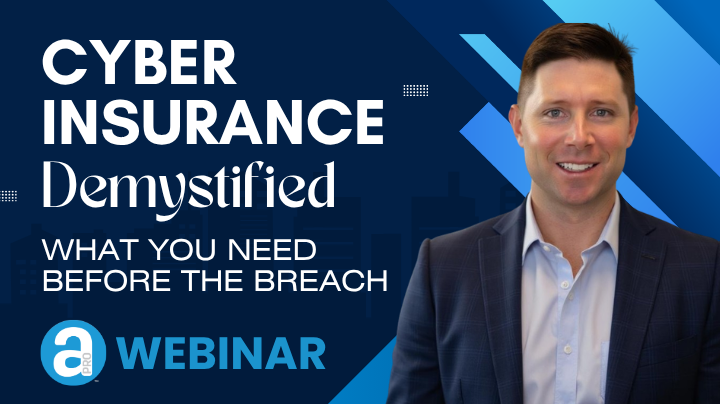 CYBER INSURANCE
Demystified

WHAT YOU NEED BEFORE THE BREACH

a PRO WEBINAR